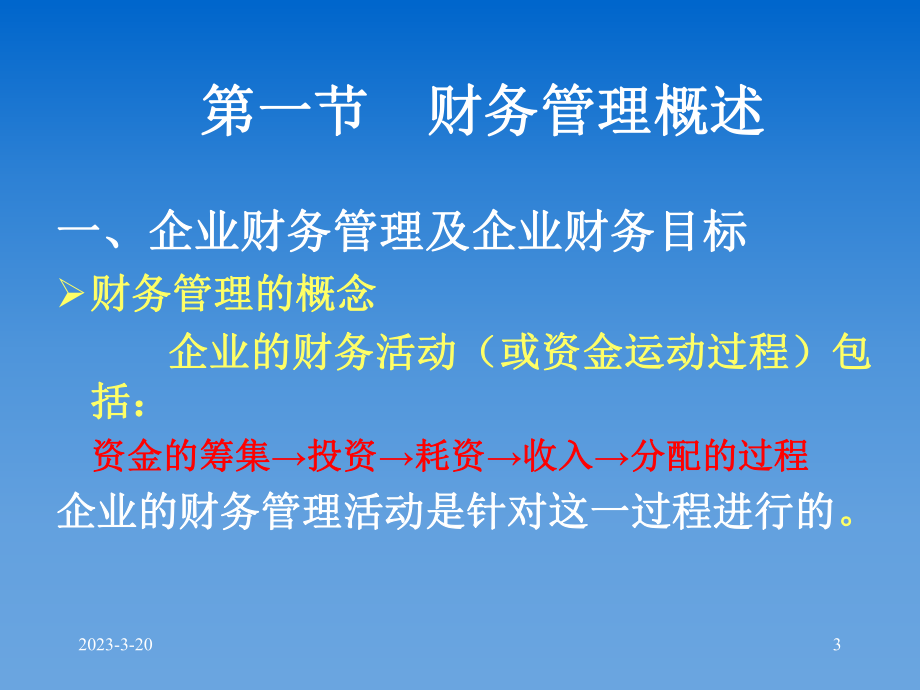 第一节　财务管理概述

一、企业财务管理及企业财务目标

➢财务管理的概念

企业的财务活动（或资金运动过程）包括：

资金的筹集→投资→耗资→收入→分配的过程

企业的财务管理活动是针对这一过程进行的。

2023-3-20

3